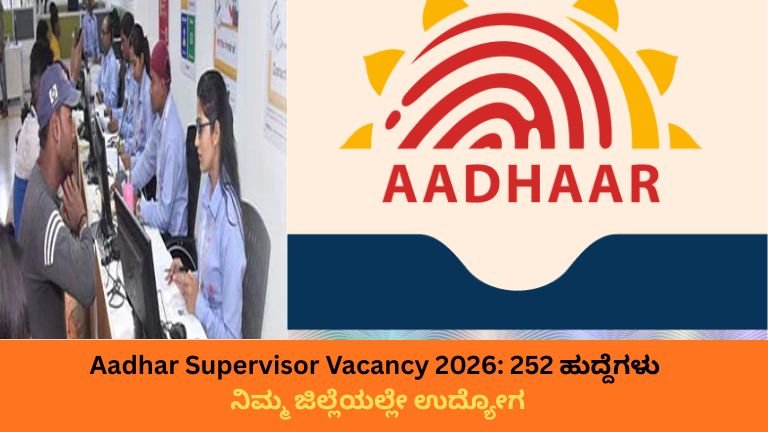 AADHAAR

Aadhar Supervisor Vacancy 2026: 252 ಹುದ್ದೆಗಳು
ನಿಮ್ಮ ಜಿಲ್ಲೆಯಲ್ಲೇ ಉದ್ಯೋಗ